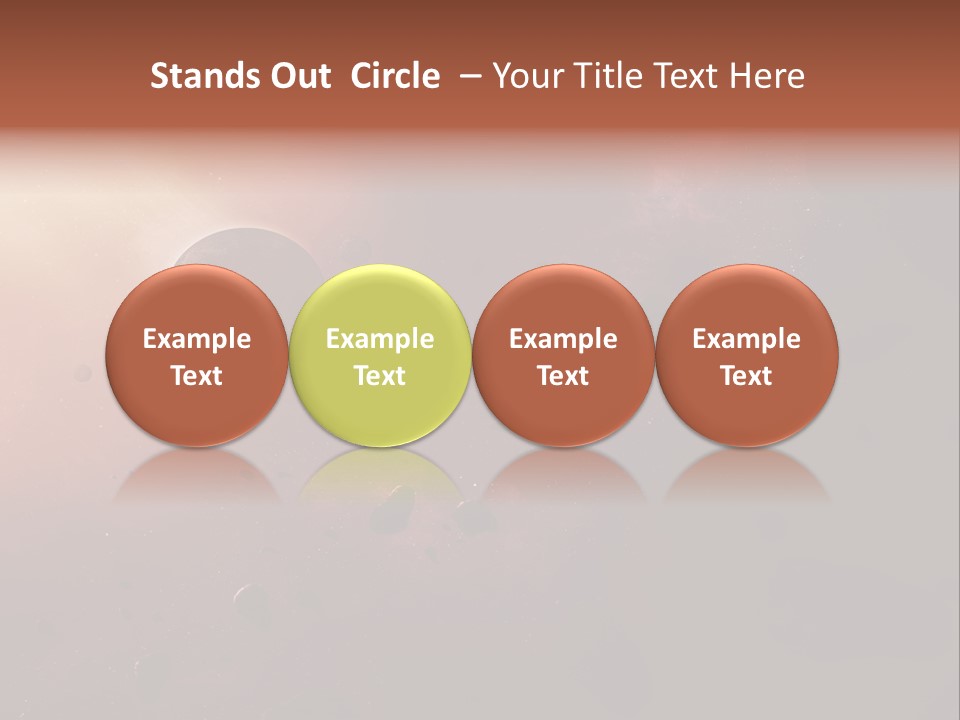 Stands Out Circle – Your Title Text Here

Example Text

Example Text

Example Text

Example Text